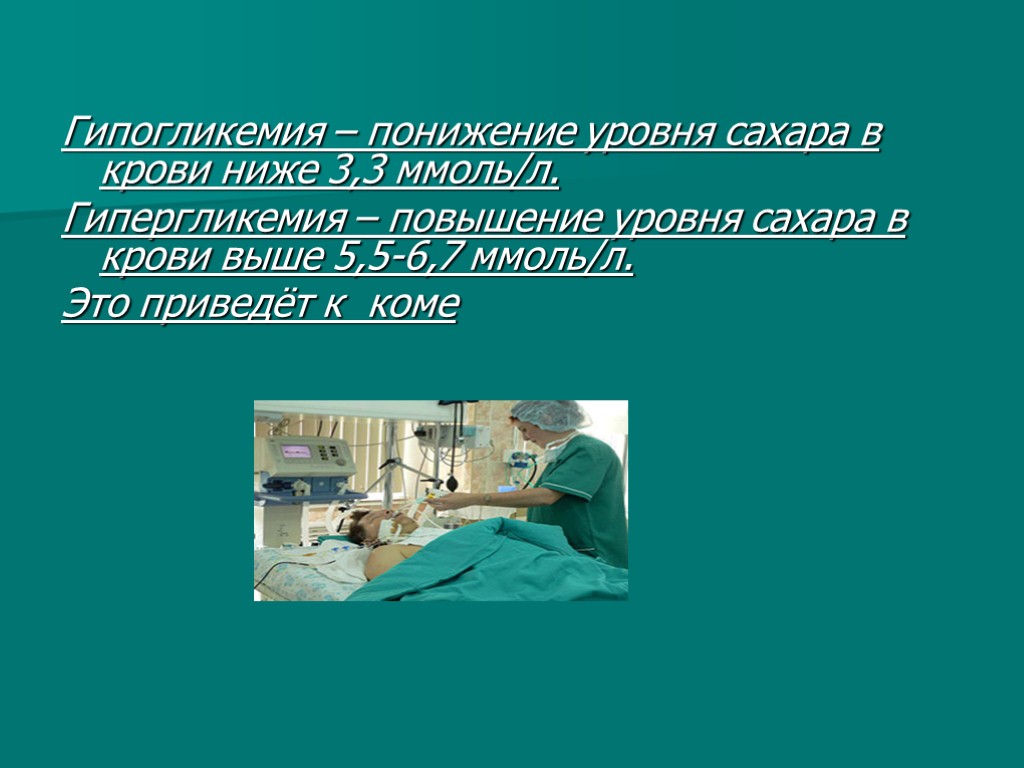 Гипогликемия – понижение уровня сахара в крови ниже 3,3 ммоль/л.

Гипергликемия – повышение уровня сахара в крови выше 5,5-6,7 ммоль/л.

Это приведёт к коме